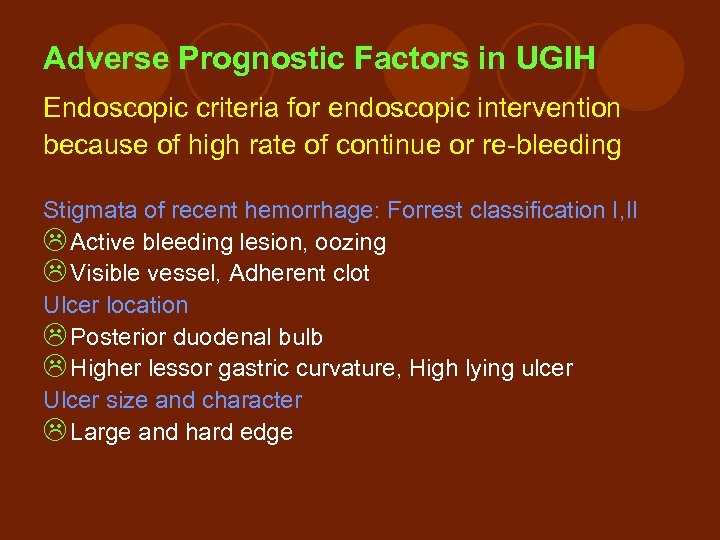 Adverse Prognostic Factors in UGIH

Endoscopic criteria for endoscopic intervention because of high rate of continue or re-bleeding

Stigmata of recent hemorrhage: Forrest classification I,II
☹ Active bleeding lesion, oozing
☹ Visible vessel, Adherent clot
Ulcer location
☹ Posterior duodenal bulb
☹ Higher lessor gastric curvature, High lying ulcer
Ulcer size and character
☹ Large and hard edge